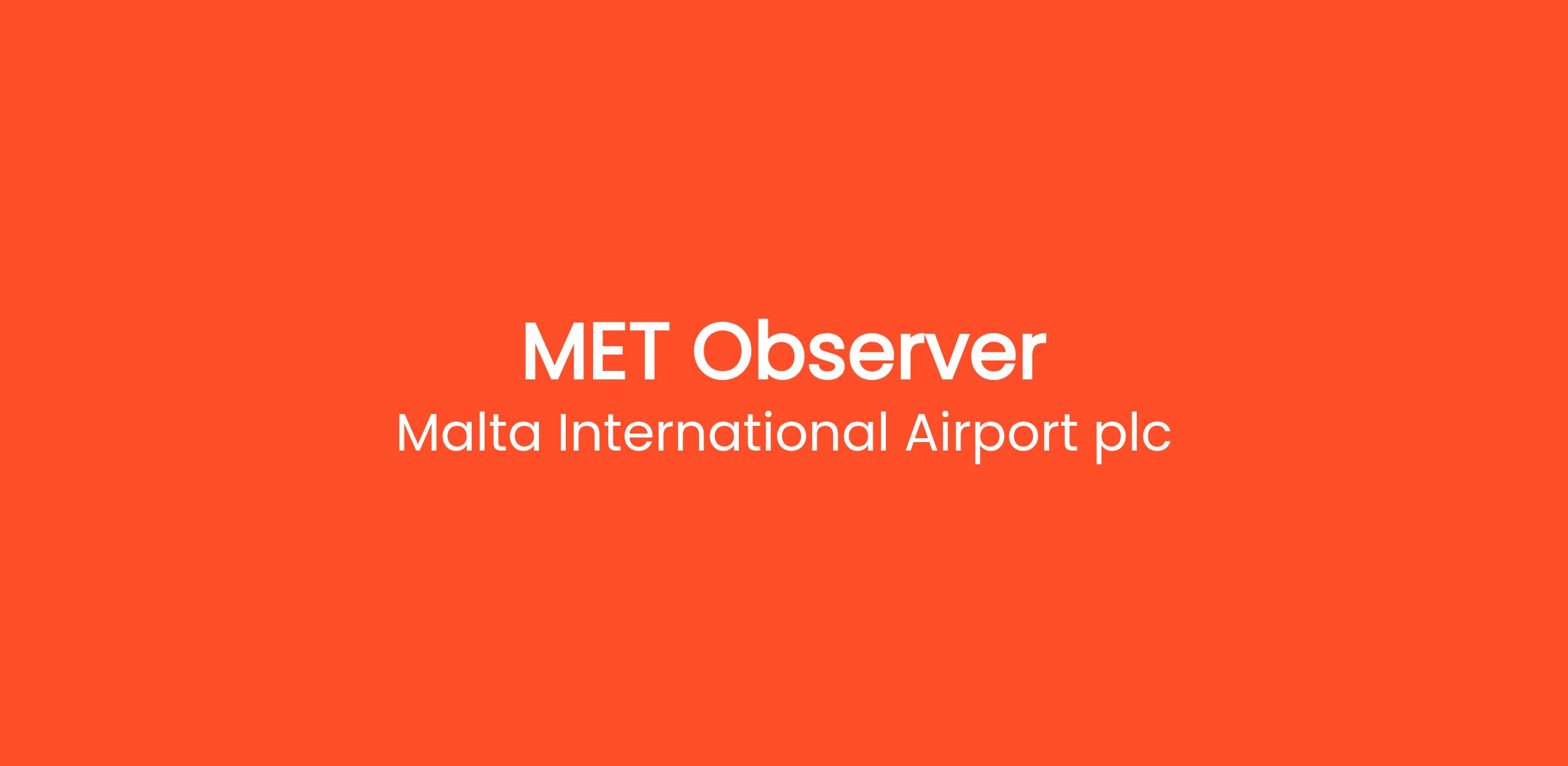 MET Observer
Malta International Airport plc